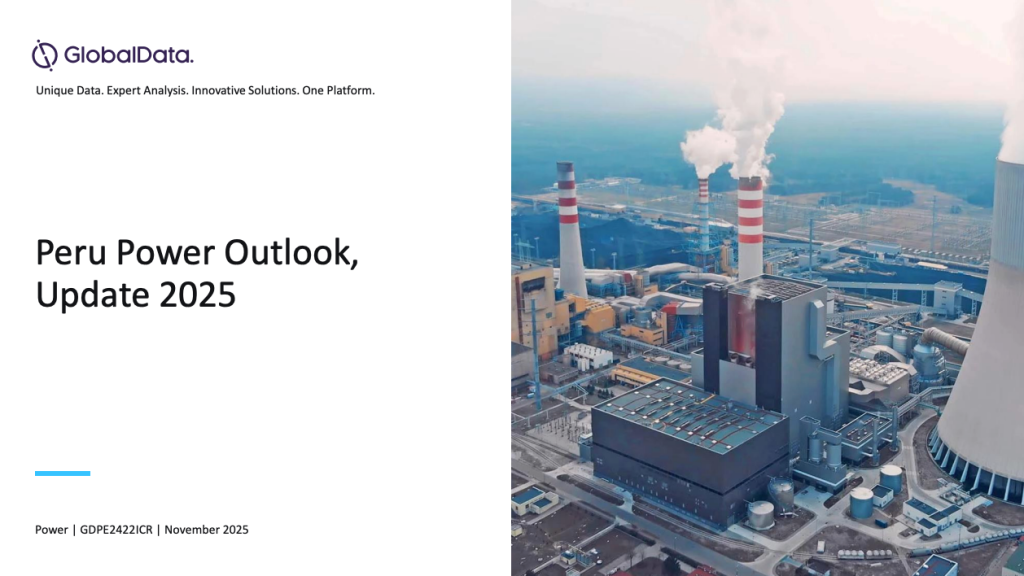 GlobalData.

Unique Data. Expert Analysis. Innovative Solutions. One Platform.

Peru Power Outlook, Update 2025

Power | GDPE2422ICR | November 2025